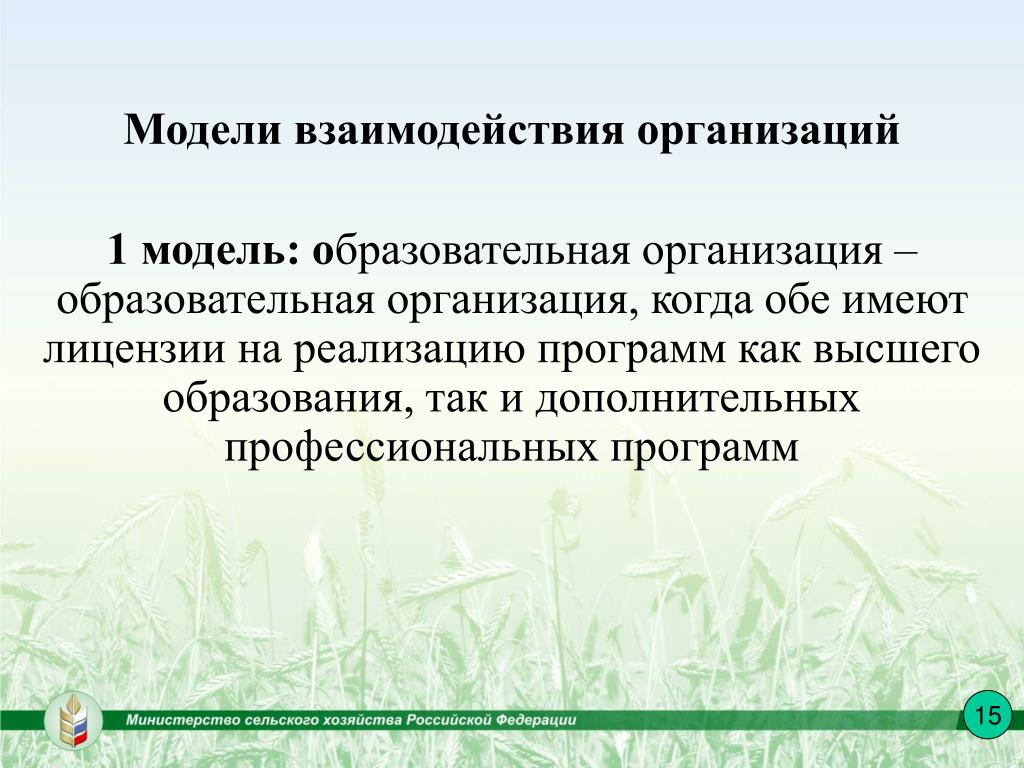 Модели взаимодействия организаций

1 модель: образовательная организация – образовательная организация, когда обе имеют лицензии на реализацию программ как высшего образования, так и дополнительных профессиональных программ

Министерство сельского хозяйства Российской Федерации

15